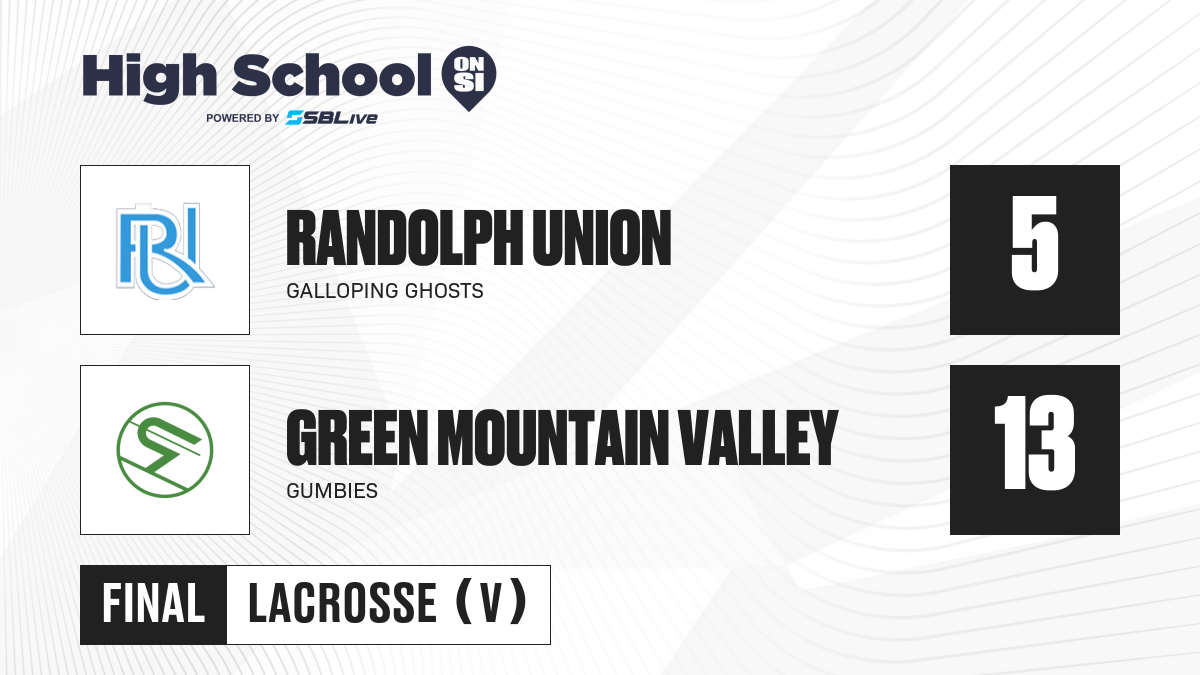 High School ON SI
POWERED BY SBLive

RU

RANDOLPH UNION
GALLOPING GHOSTS

5

GREEN MOUNTAIN VALLEY
GUMBIES

13

FINAL LACROSSE (V)